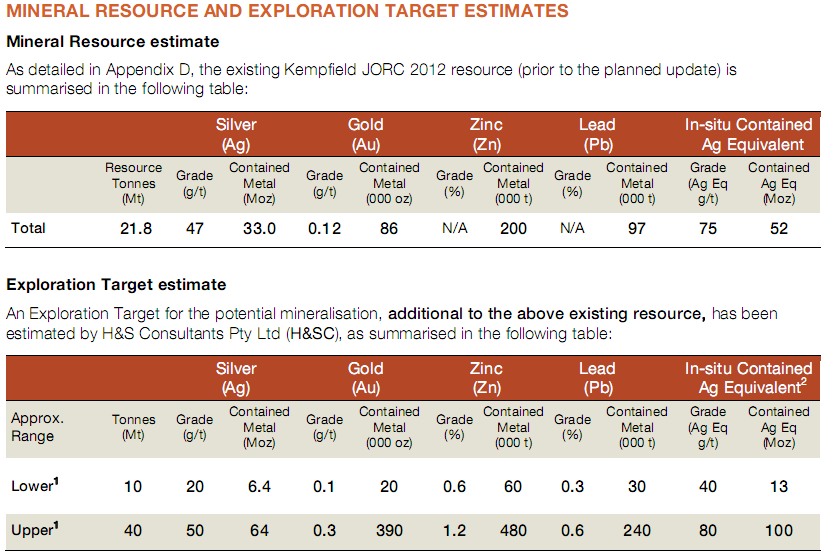 MINERAL RESOURCE AND EXPLORATION TARGET ESTIMATES

Mineral Resource estimate

As detailed in Appendix D, the existing Kempfield JORC 2012 resource (prior to the planned update) is summarised in the following table:

| | | Silver (Ag) | | Gold (Au) | | Zinc (Zn) | | Lead (Pb) | | In-situ Contained Ag Equivalent | |
|---|---|---|---|---|---|---|---|---|---|---|---|
| | Resource Tonnes (Mt) | Grade (g/t) | Contained Metal (Moz) | Grade (g/t) | Contained Metal (000 oz) | Grade (%) | Contained Metal (000 t) | Grade (%) | Contained Metal (000 t) | Grade (Ag Eq g/t) | Contained Ag Eq (Moz) |
| Total | 21.8 | 47 | 33.0 | 0.12 | 86 | N/A | 200 | N/A | 97 | 75 | 52 |

Exploration Target estimate

An Exploration Target for the potential mineralisation, additional to the above existing resource, has been estimated by H&S Consultants Pty Ltd (H&SC), as summarised in the following table:

| | | Silver (Ag) | | Gold (Au) | | Zinc (Zn) | | Lead (Pb) | | In-situ Contained Ag Equivalent$^2$ | |
|---|---|---|---|---|---|---|---|---|---|---|---|
| Approx. Range | Tonnes (Mt) | Grade (g/t) | Contained Metal (Moz) | Grade (g/t) | Contained Metal (000 oz) | Grade (%) | Contained Metal (000 t) | Grade (%) | Contained Metal (000 t) | Grade (Ag Eq g/t) | Contained Ag Eq (Moz) |
| Lower$^1$ | 10 | 20 | 6.4 | 0.1 | 20 | 0.6 | 60 | 0.3 | 30 | 40 | 13 |
| Upper$^1$ | 40 | 50 | 64 | 0.3 | 390 | 1.2 | 480 | 0.6 | 240 | 80 | 100 |